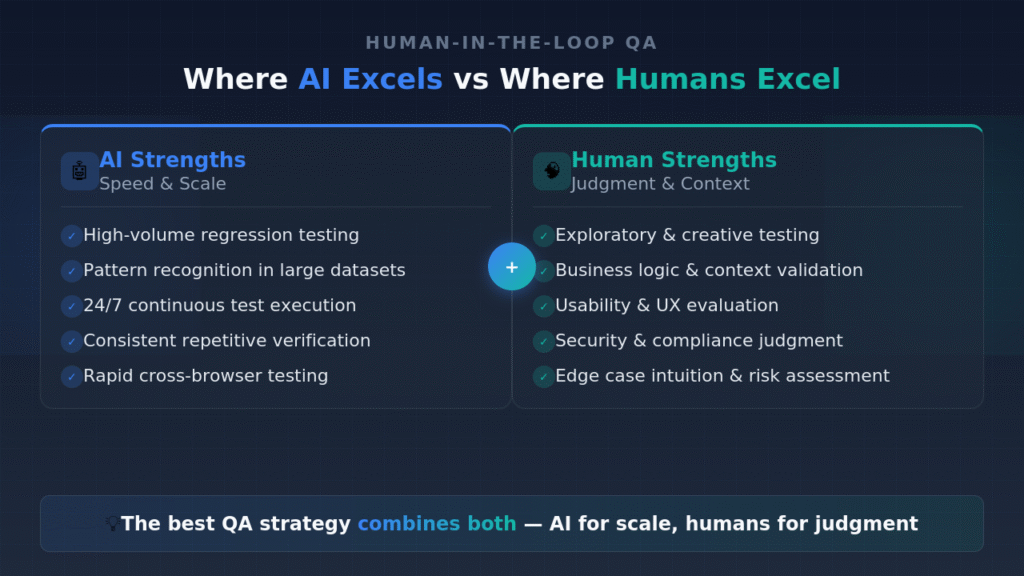 HUMAN-IN-THE-LOOP QA

Where AI Excels vs Where Humans Excel

AI Strengths
Speed & Scale

✓ High-volume regression testing
✓ Pattern recognition in large datasets
✓ 24/7 continuous test execution
✓ Consistent repetitive verification
✓ Rapid cross-browser testing

+

Human Strengths
Judgment & Context

✓ Exploratory & creative testing
✓ Business logic & context validation
✓ Usability & UX evaluation
✓ Security & compliance judgment
✓ Edge case intuition & risk assessment

The best QA strategy combines both — AI for scale, humans for judgment